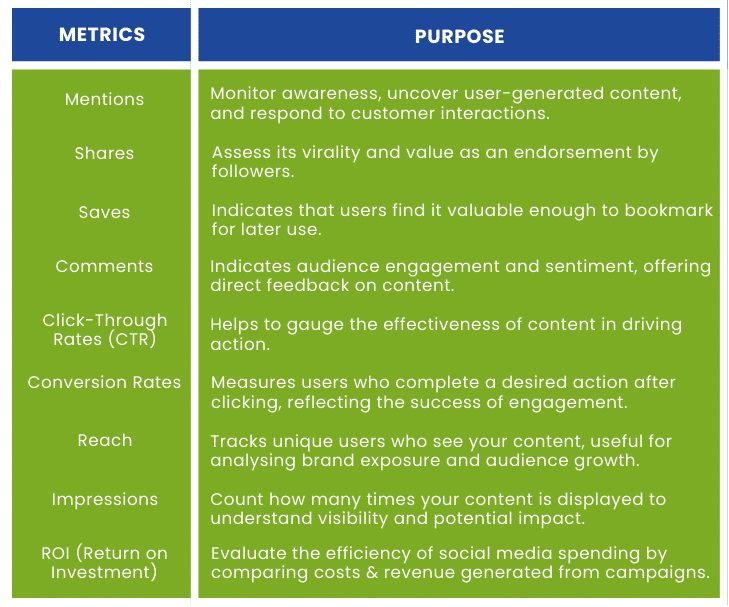 | METRICS | PURPOSE |
|---|---|
| Mentions | Monitor awareness, uncover user-generated content, and respond to customer interactions. |
| Shares | Assess its virality and value as an endorsement by followers. |
| Saves | Indicates that users find it valuable enough to bookmark for later use. |
| Comments | Indicates audience engagement and sentiment, offering direct feedback on content. |
| Click-Through Rates (CTR) | Helps to gauge the effectiveness of content in driving action. |
| Conversion Rates | Measures users who complete a desired action after clicking, reflecting the success of engagement. |
| Reach | Tracks unique users who see your content, useful for analysing brand exposure and audience growth. |
| Impressions | Count how many times your content is displayed to understand visibility and potential impact. |
| ROI (Return on Investment) | Evaluate the efficiency of social media spending by comparing costs & revenue generated from campaigns. |